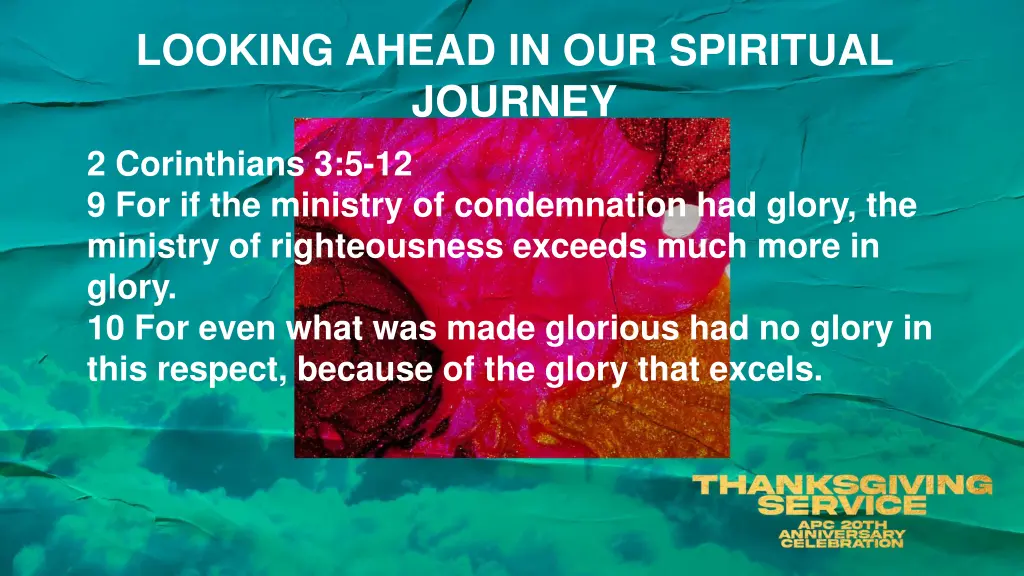 LOOKING AHEAD IN OUR SPIRITUAL JOURNEY

2 Corinthians 3:5-12
9 For if the ministry of condemnation had glory, the ministry of righteousness exceeds much more in glory.
10 For even what was made glorious had no glory in this respect, because of the glory that excels.

THANKSGIVING SERVICE
APC 20TH ANNIVERSARY CELEBRATION